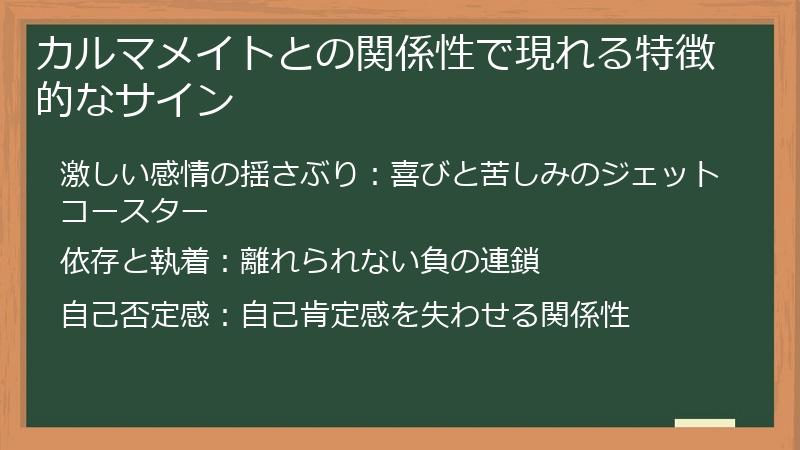 カルマメイトとの関係性で現れる特徴的なサイン

激しい感情の揺さぶり：喜びと苦しみのジェットコースター

依存と執着：離れられない負の連鎖

自己否定感：自己肯定感を失わせる関係性